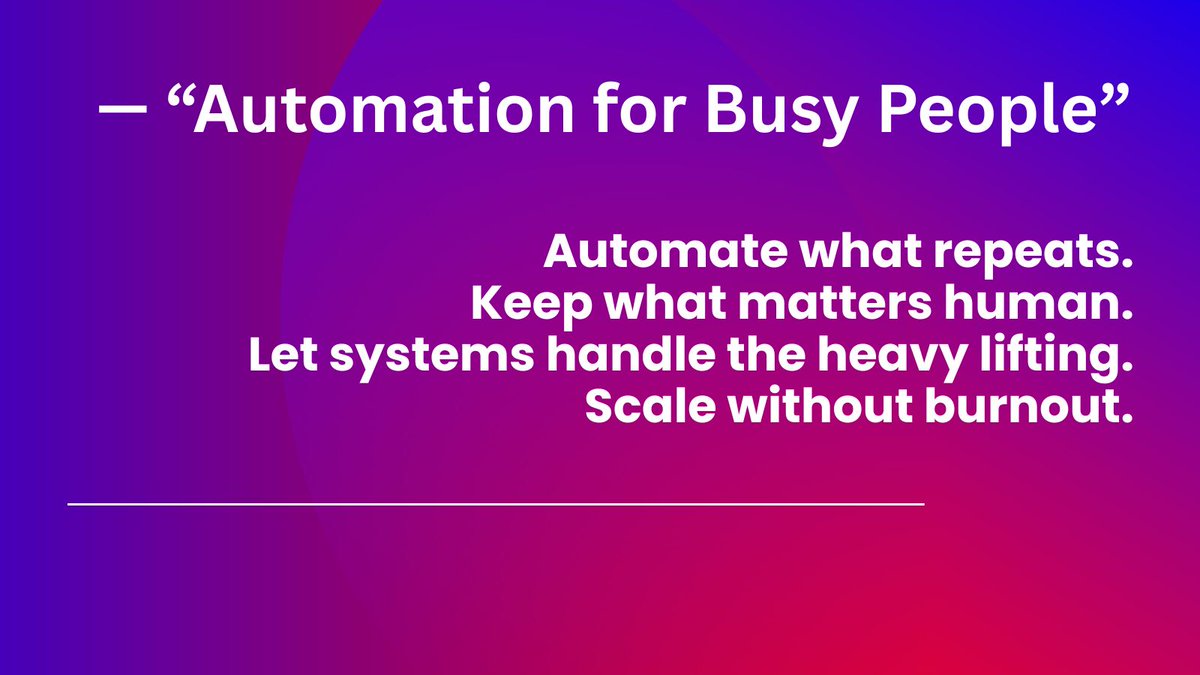 — “Automation for Busy People”

Automate what repeats.
Keep what matters human.
Let systems handle the heavy lifting.
Scale without burnout.